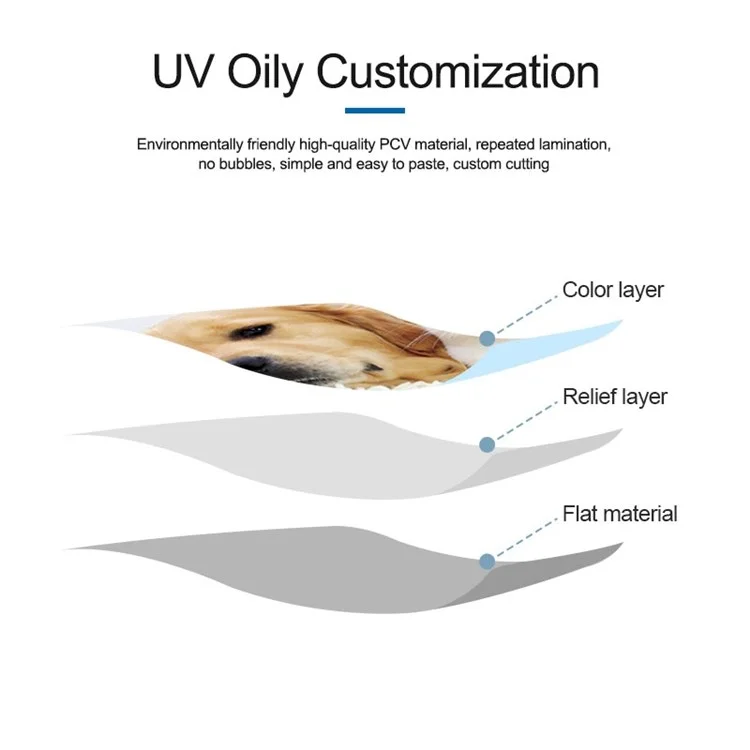 UV Oily Customization

Environmentally friendly high-quality PCV material, repeated lamination, no bubbles, simple and easy to paste, custom cutting

Color layer

Relief layer

Flat material